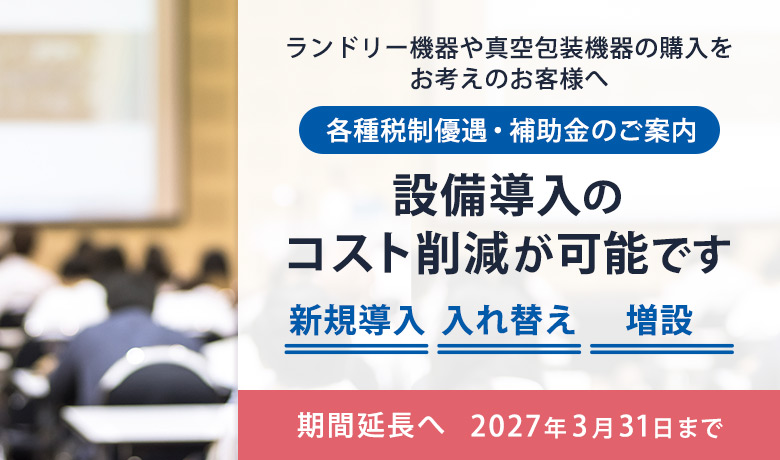 ランドリー機器や真空包装機器の購入をお考えのお客様へ

各種税制優遇・補助金のご案内

設備導入のコスト削減が可能です

新規導入　入れ替え　増設

期間延長へ　2027年3月31日まで